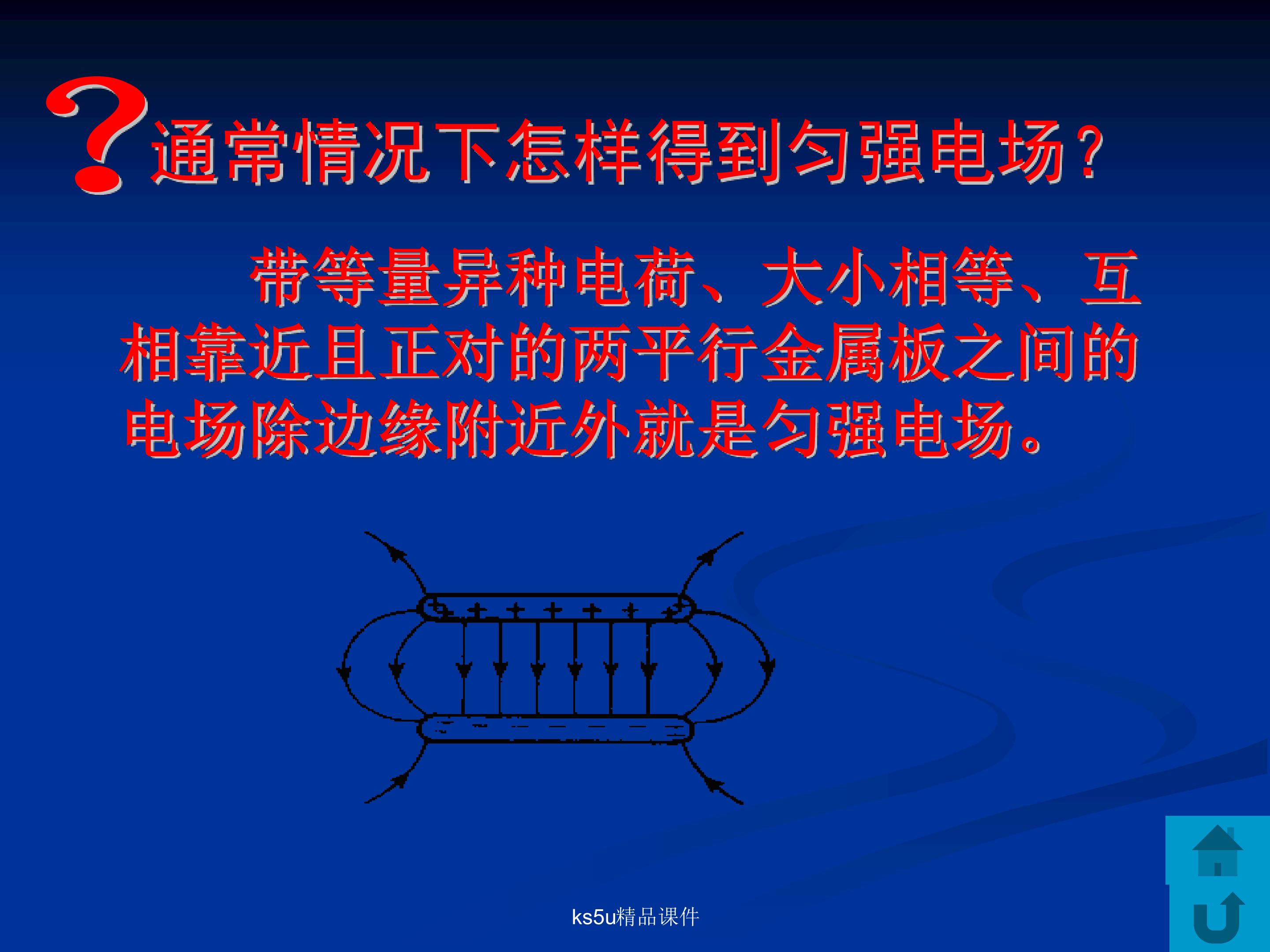 ?通常情况下怎样得到匀强电场?

带等量异种电荷、大小相等、互相靠近且正对的两平行金属板之间的电场除边缘附近外就是匀强电场。

+ + + + + + +

- - - - - - -

ks5u精品课件